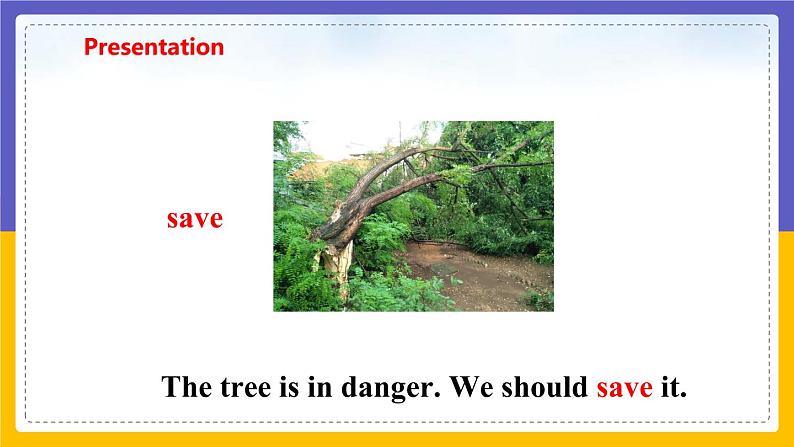 Presentation

save

The tree is in danger. We should save it.